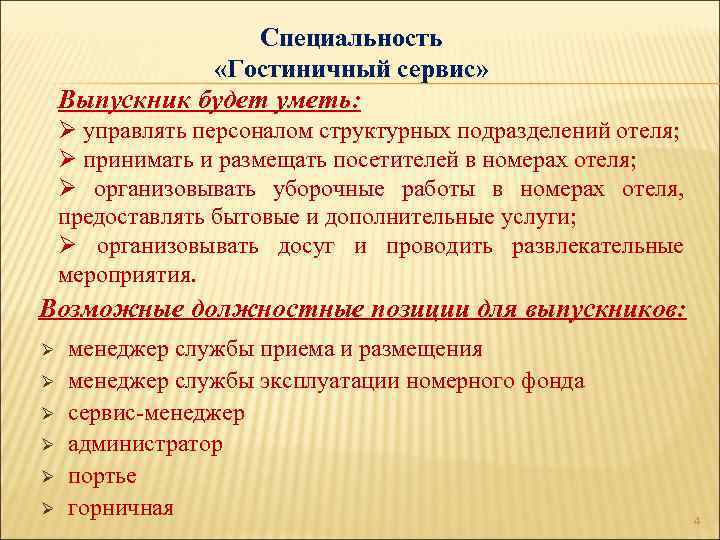 Специальность
«Гостиничный сервис»

Выпускник будет уметь:

➢ управлять персоналом структурных подразделений отеля;
➢ принимать и размещать посетителей в номерах отеля;
➢ организовывать уборочные работы в номерах отеля, предоставлять бытовые и дополнительные услуги;
➢ организовывать досуг и проводить развлекательные мероприятия.

Возможные должностные позиции для выпускников:

➢ менеджер службы приема и размещения
➢ менеджер службы эксплуатации номерного фонда
➢ сервис-менеджер
➢ администратор
➢ портье
➢ горничная

4